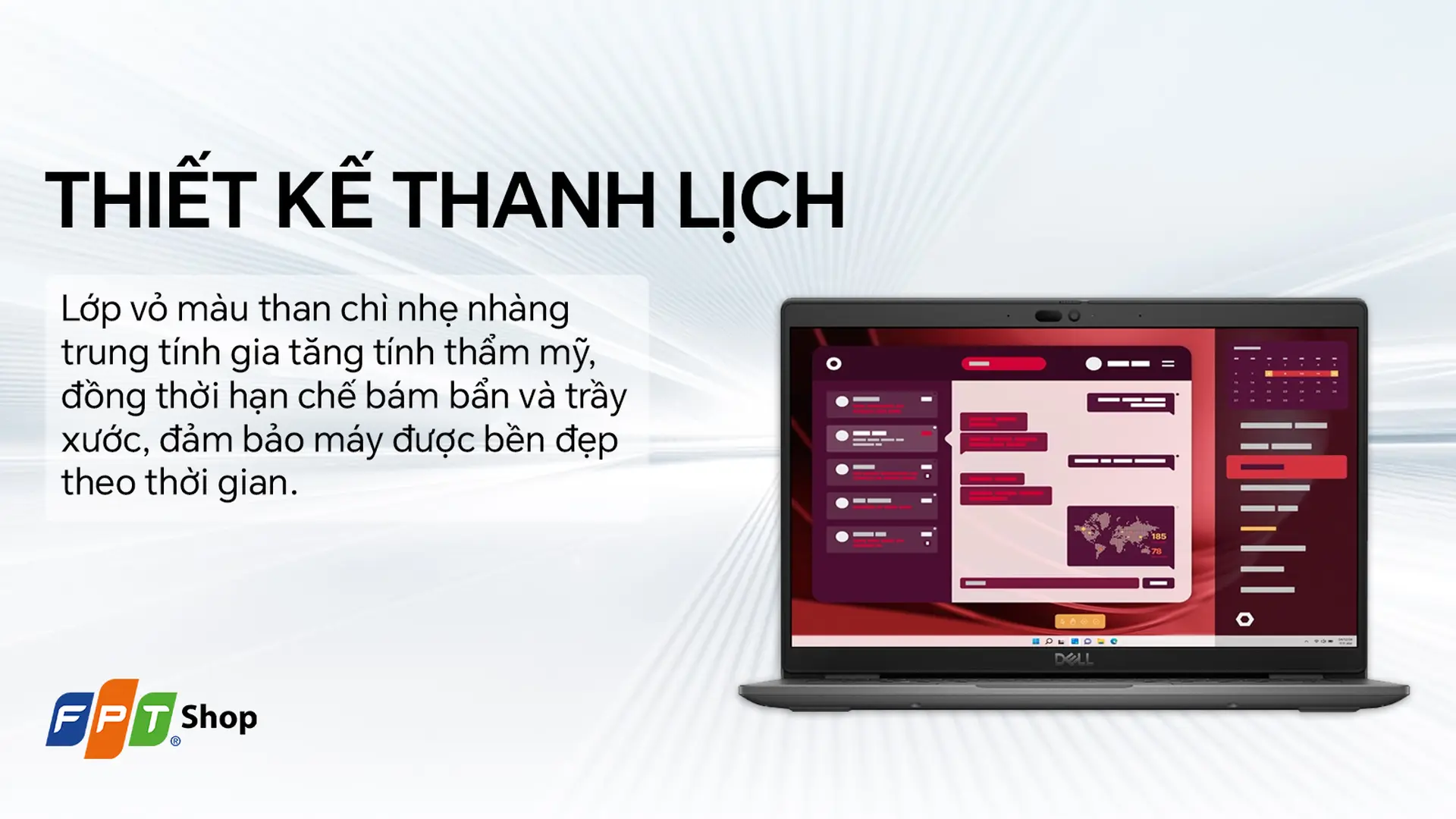 THIẾT KẾ THANH LỊCH

Lớp vỏ màu than chì nhẹ nhàng trung tính gia tăng tính thẩm mỹ, đồng thời hạn chế bám bẩn và trầy xước, đảm bảo máy được bền đẹp theo thời gian.

185
78

DELL

FPT Shop